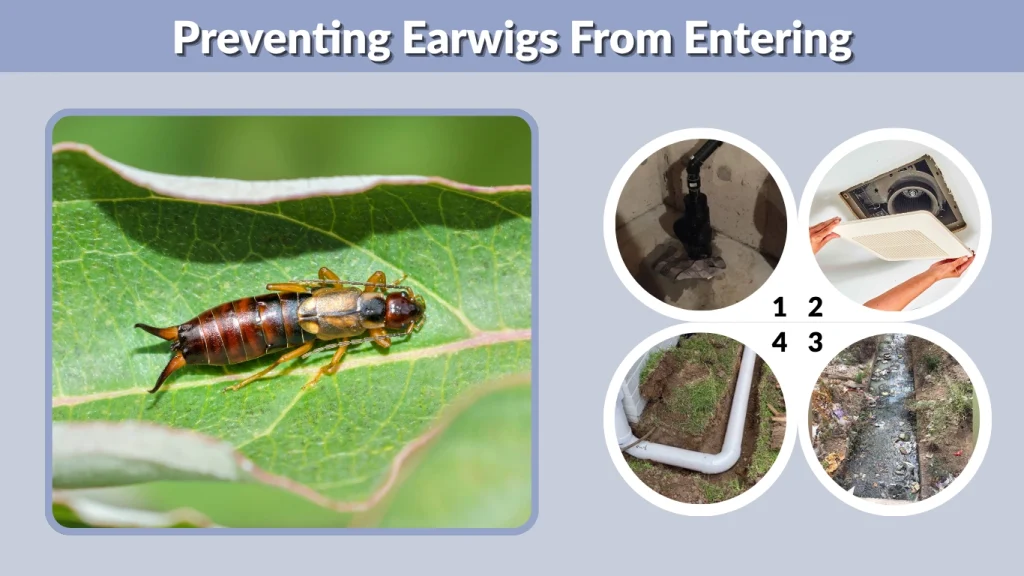 Preventing Earwigs From Entering

1 2
4 3